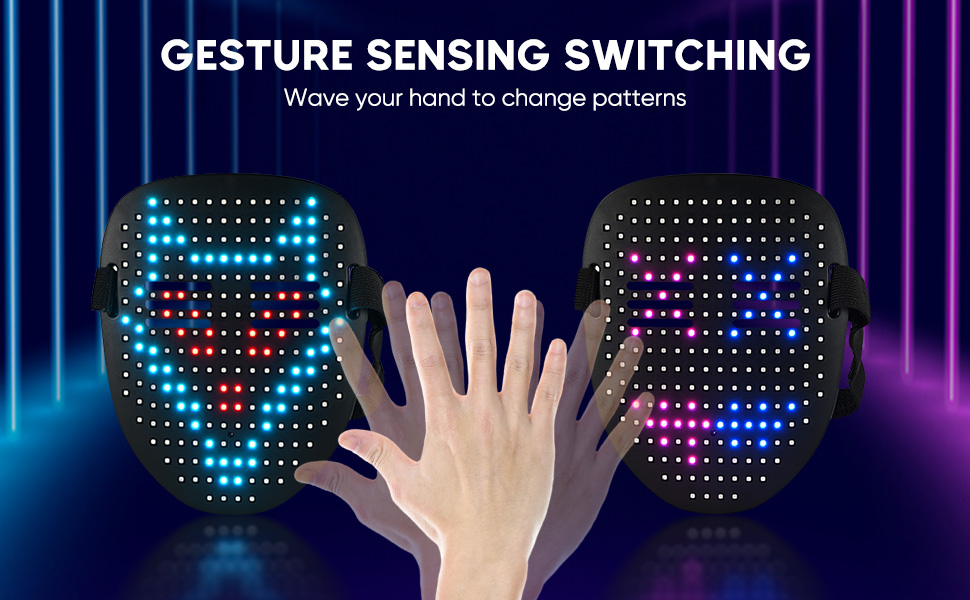 GESTURE SENSING SWITCHING
Wave your hand to change patterns